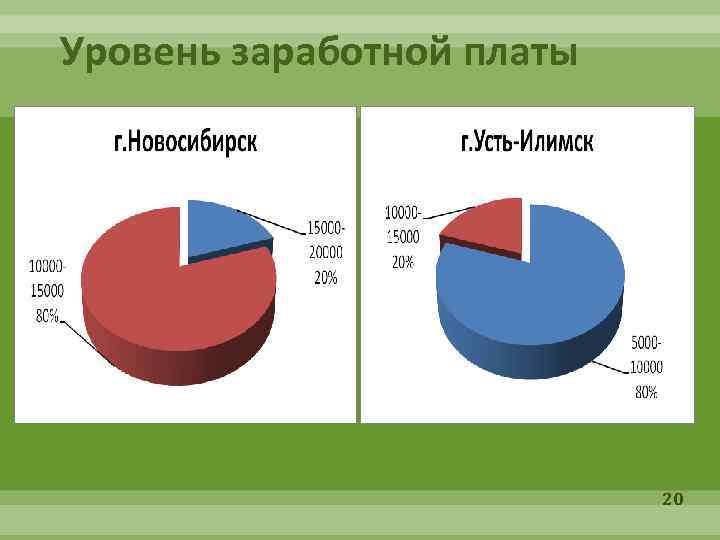 Уровень заработной платы

г.Новосибирск

15000-20000 20%

10000-15000 80%

г.Усть-Илимск

10000-15000 20%

5000-10000 80%

20